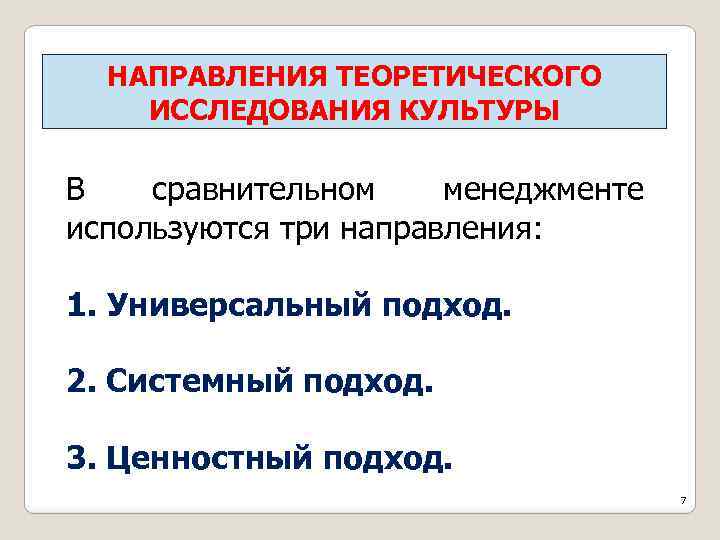 НАПРАВЛЕНИЯ ТЕОРЕТИЧЕСКОГО ИССЛЕДОВАНИЯ КУЛЬТУРЫ

В сравнительном менеджменте используются три направления:

1. Универсальный подход.

2. Системный подход.

3. Ценностный подход.

7